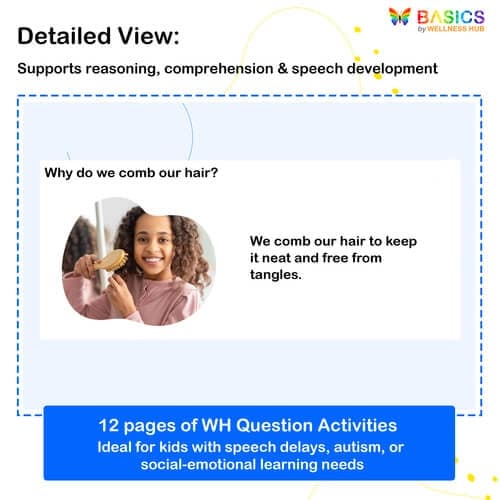 BASICS
by WELLNESS HUB

Detailed View:

Supports reasoning, comprehension & speech development

Why do we comb our hair?

We comb our hair to keep it neat and free from tangles.

12 pages of WH Question Activities
Ideal for kids with speech delays, autism, or social-emotional learning needs